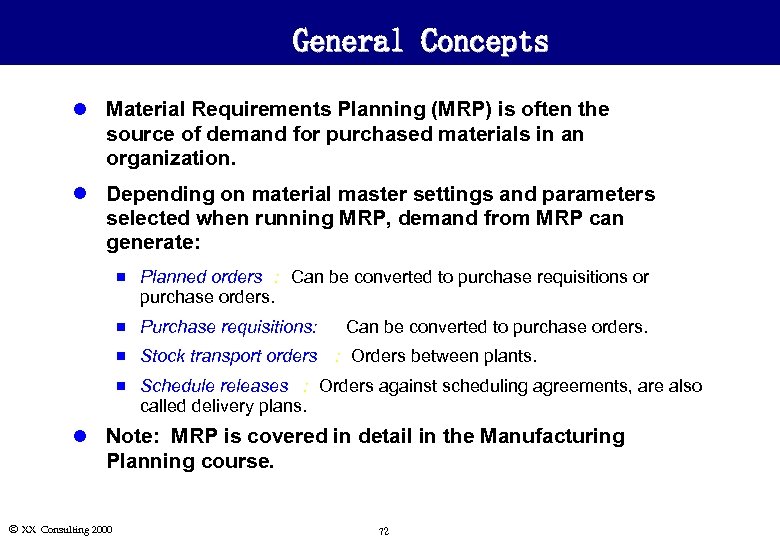 General Concepts

Material Requirements Planning (MRP) is often the source of demand for purchased materials in an organization.

Depending on material master settings and parameters selected when running MRP, demand from MRP can generate:

Planned orders : Can be converted to purchase requisitions or purchase orders.

Purchase requisitions: Can be converted to purchase orders.

Stock transport orders : Orders between plants.

Schedule releases : Orders against scheduling agreements, are also called delivery plans.

Note: MRP is covered in detail in the Manufacturing Planning course.

© XX Consulting 2000

72